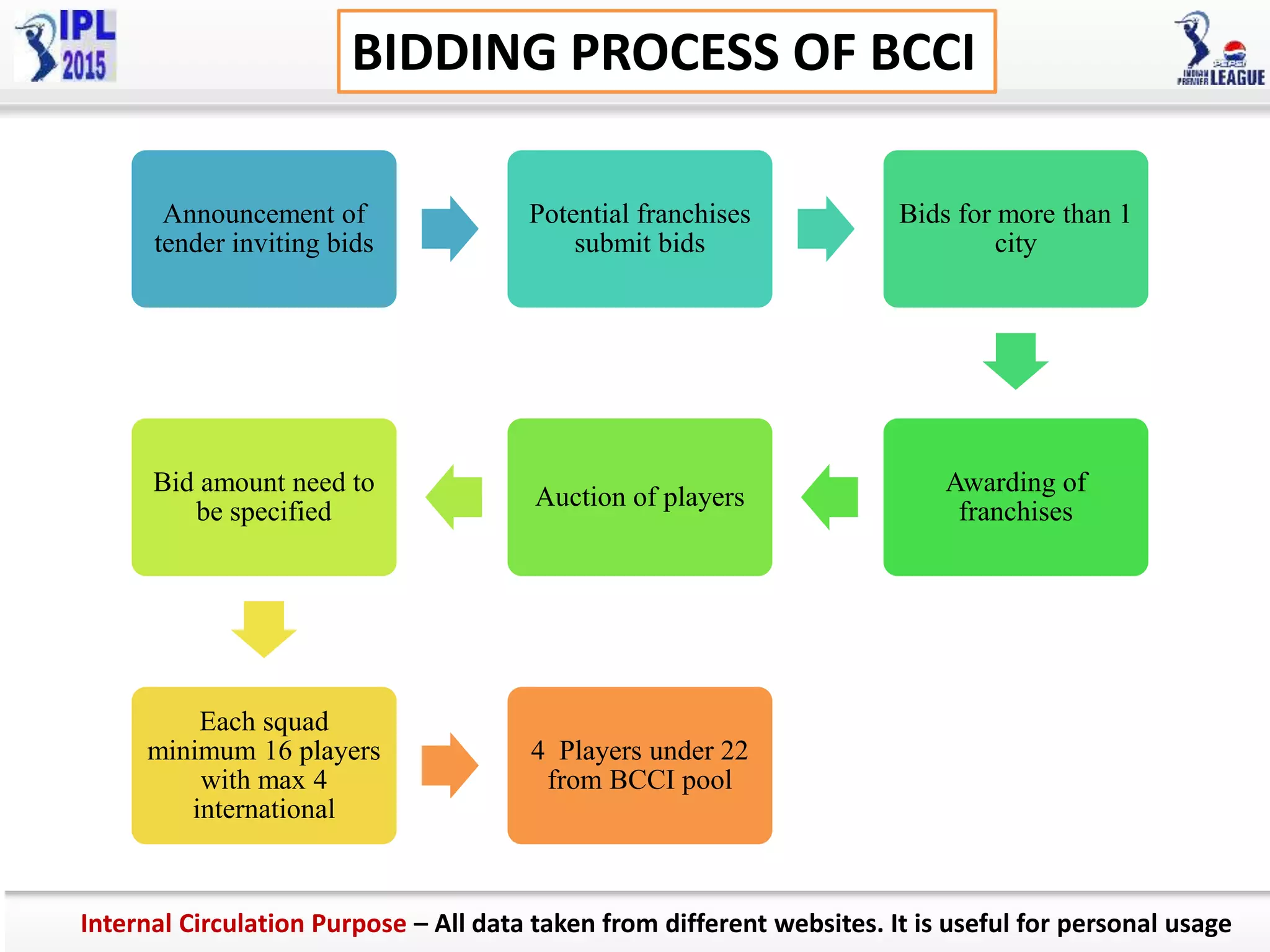 IPL 2015

BIDDING PROCESS OF BCCI

PEPSI INDIAN PREMIER LEAGUE

Announcement of tender inviting bids

Potential franchises submit bids

Bids for more than 1 city

Awarding of franchises

Auction of players

Bid amount need to be specified

Each squad minimum 16 players with max 4 international

4 Players under 22 from BCCI pool

Internal Circulation Purpose – All data taken from different websites. It is useful for personal usage